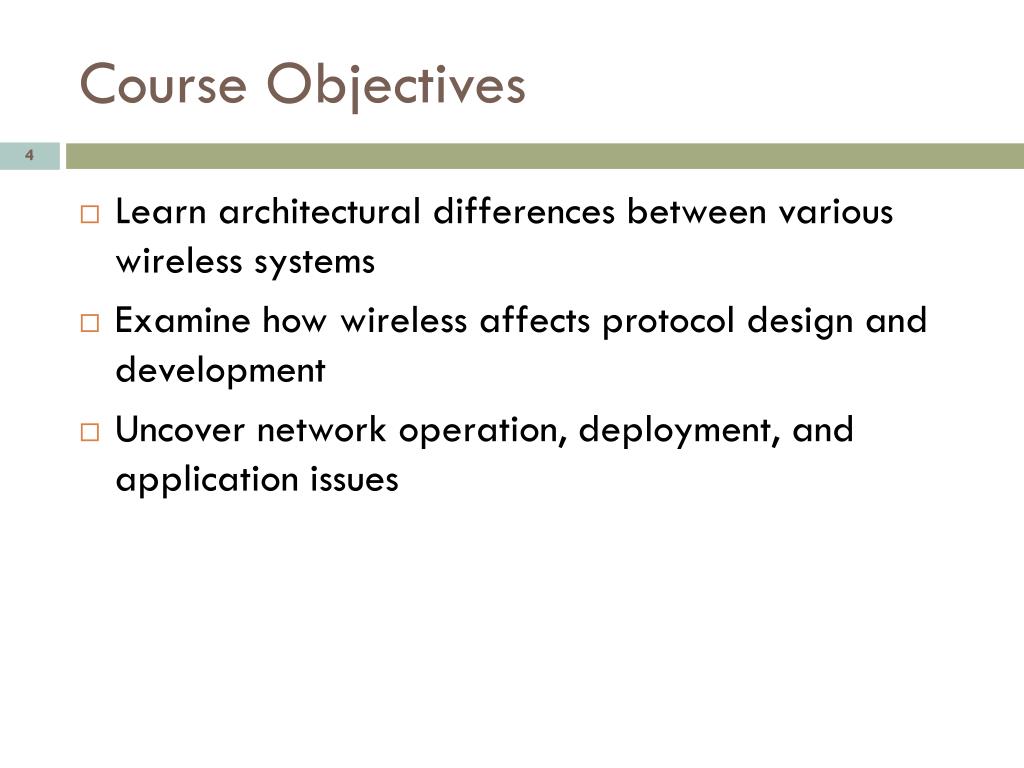 Course Objectives

4

□ Learn architectural differences between various wireless systems

□ Examine how wireless affects protocol design and development

□ Uncover network operation, deployment, and application issues